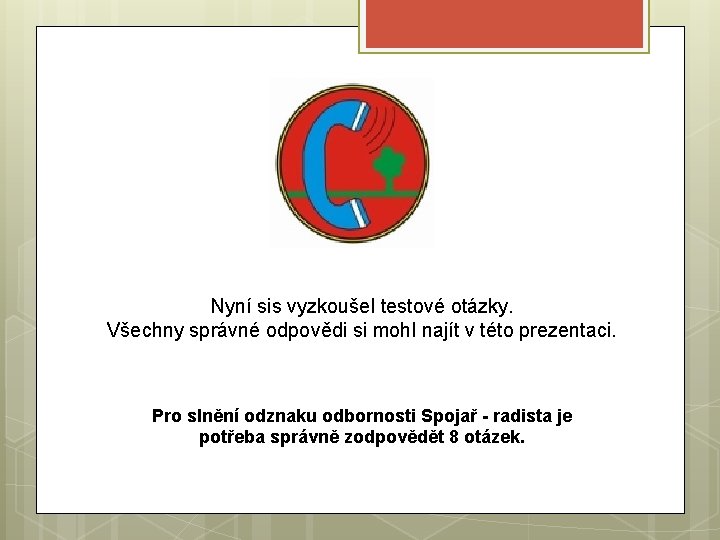 Nyní sis vyzkoušel testové otázky.
Všechny správné odpovědi si mohl najít v této prezentaci.

Pro slnění odznaku odbornosti Spojař - radista je potřeba správně zodpovědět 8 otázek.